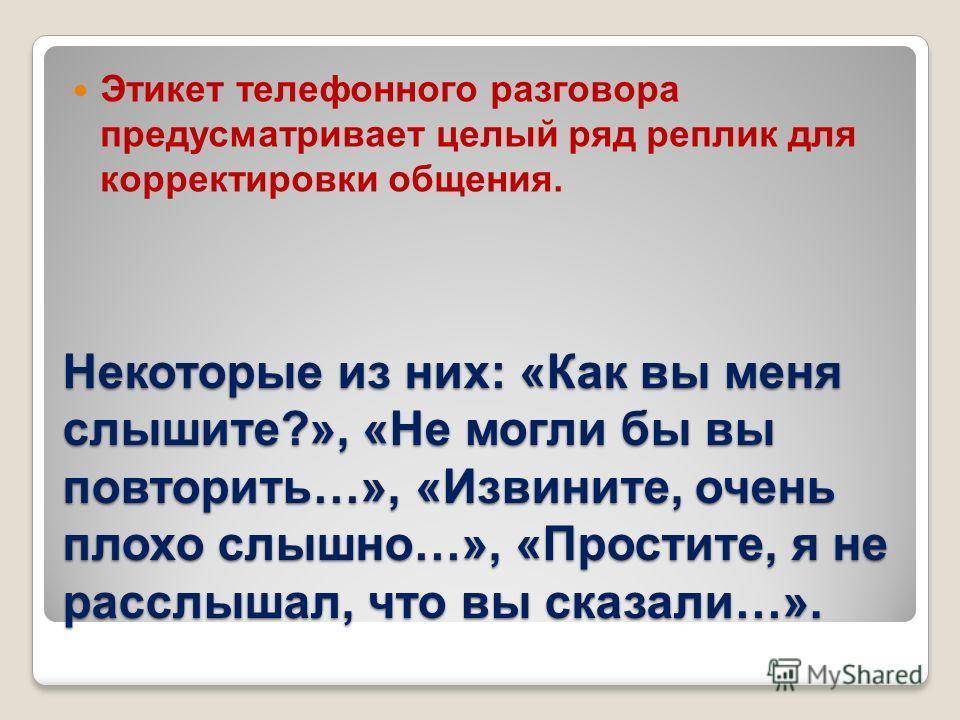 Этикет телефонного разговора предусматривает целый ряд реплик для корректировки общения.

Некоторые из них: «Как вы меня слышите?», «Не могли бы вы повторить…», «Извините, очень плохо слышно…», «Простите, я не расслышал, что вы сказали…».

MyShared